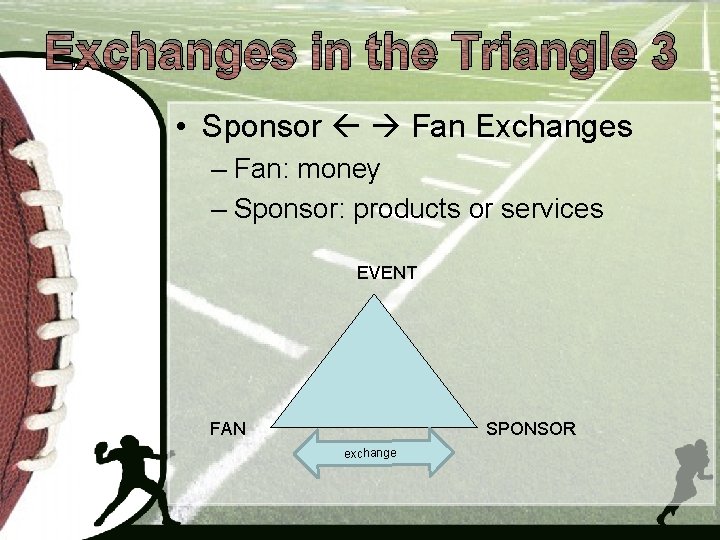 Exchanges in the Triangle 3

• Sponsor ← → Fan Exchanges
– Fan: money
– Sponsor: products or services

EVENT

FAN

SPONSOR

exchange